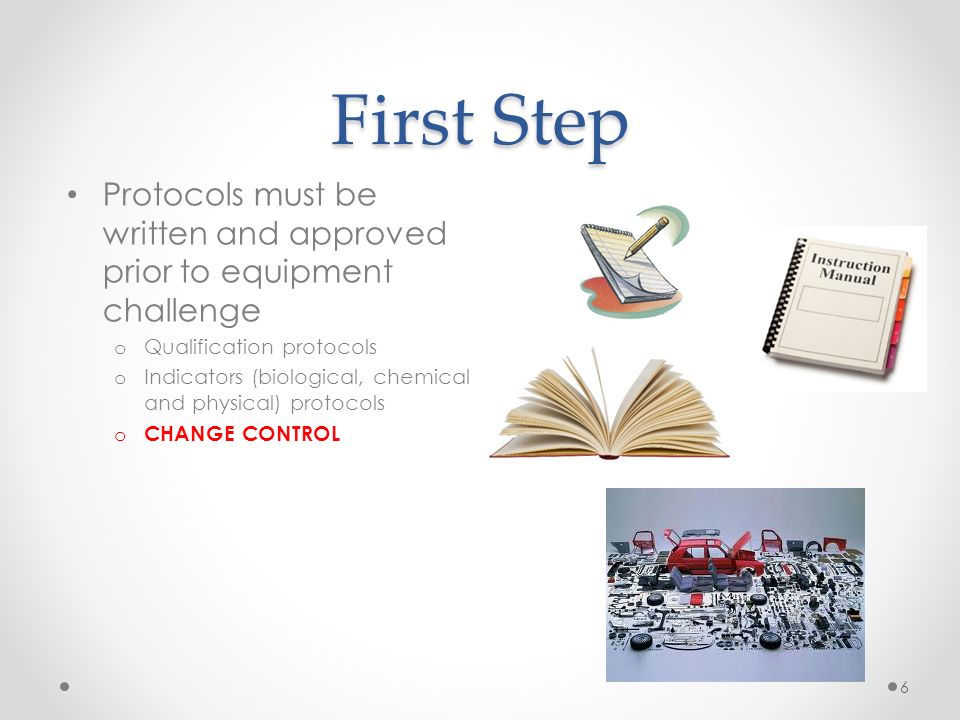 First Step

• Protocols must be written and approved prior to equipment challenge
  o Qualification protocols
  o Indicators (biological, chemical and physical) protocols
  o CHANGE CONTROL

Instruction Manual

6